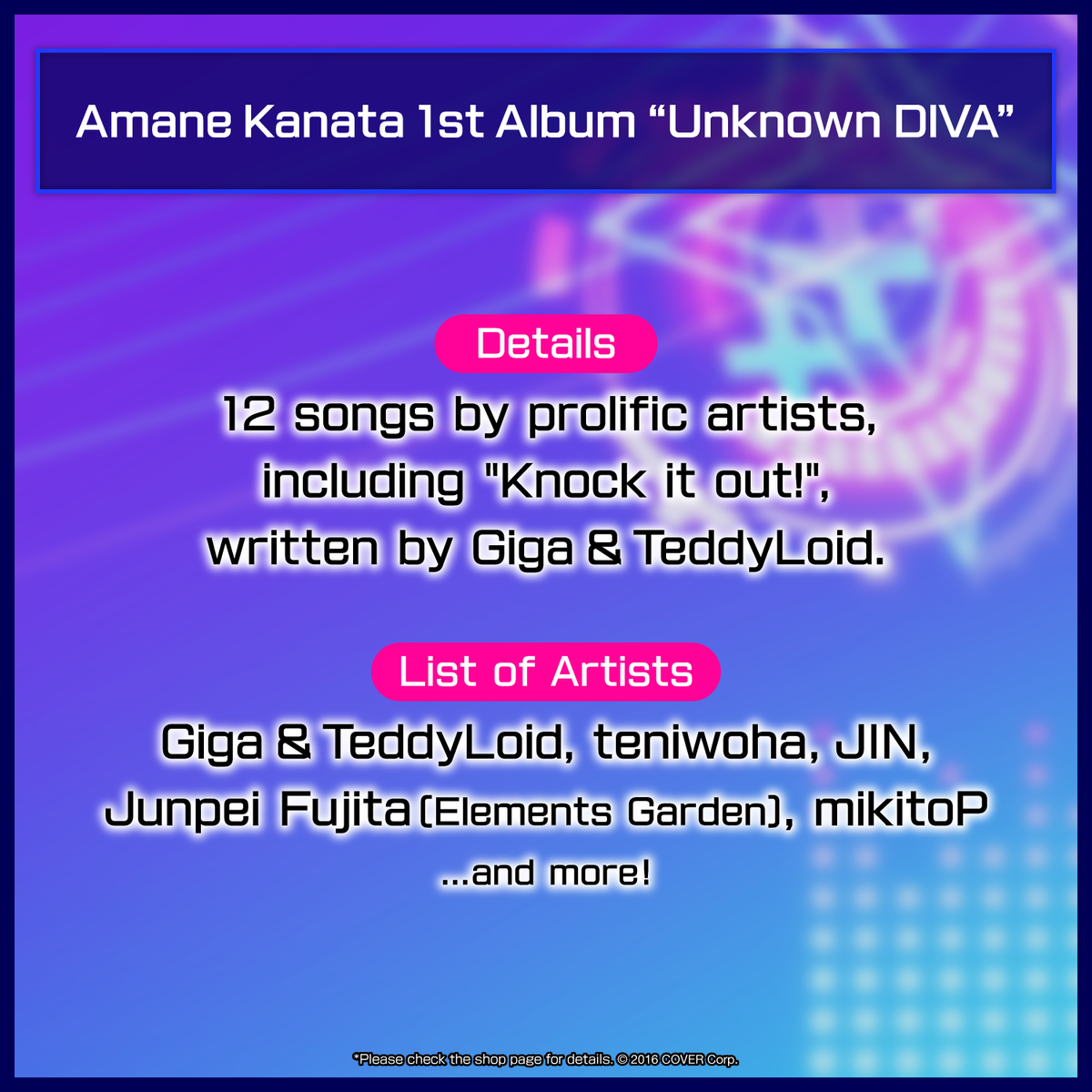 Amane Kanata 1st Album “Unknown DIVA”

Details

12 songs by prolific artists, including "Knock it out!", written by Giga & TeddyLoid.

List of Artists

Giga & TeddyLoid, teniwoha, JIN, Junpei Fujita (Elements Garden), mikitoP ...and more!

*Please check the shop page for details. © 2016 COVER Corp.